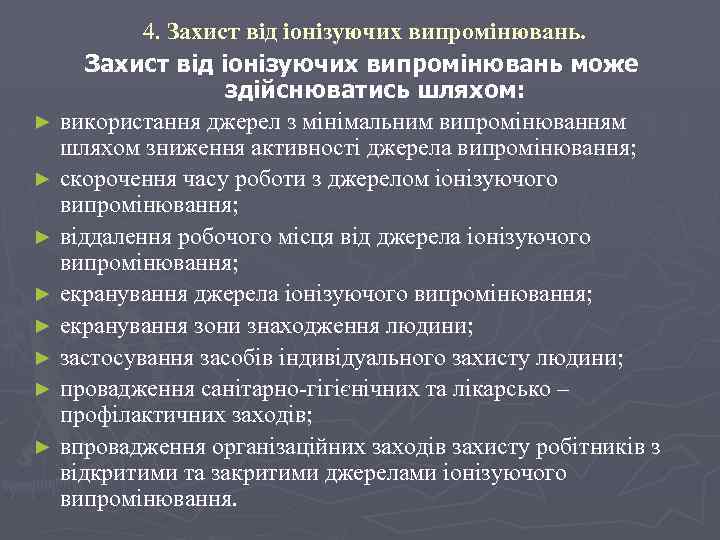 4. Захист від іонізуючих випромінювань.

Захист від іонізуючих випромінювань може здійснюватись шляхом:

► використання джерел з мінімальним випромінюванням шляхом зниження активності джерела випромінювання;
► скорочення часу роботи з джерелом іонізуючого випромінювання;
► віддалення робочого місця від джерела іонізуючого випромінювання;
► екранування джерела іонізуючого випромінювання;
► екранування зони знаходження людини;
► застосування засобів індивідуального захисту людини;
► провадження санітарно-гігієнічних та лікарсько – профілактичних заходів;
► впровадження організаційних заходів захисту робітників з відкритими та закритими джерелами іонізуючого випромінювання.